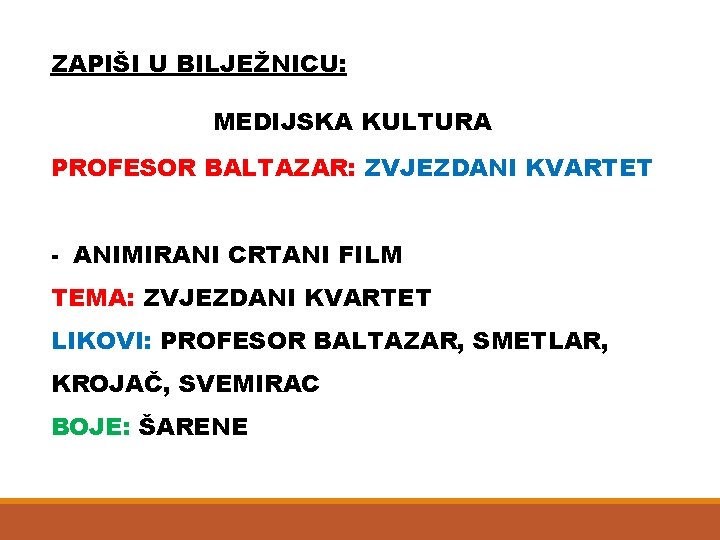 ZAPIŠI U BILJEŽNICU:

MEDIJSKA KULTURA

PROFESOR BALTAZAR: ZVJEZDANI KVARTET

- ANIMIRANI CRTANI FILM

TEMA: ZVJEZDANI KVARTET

LIKOVI: PROFESOR BALTAZAR, SMETLAR, KROJAČ, SVEMIRAC

BOJE: ŠARENE